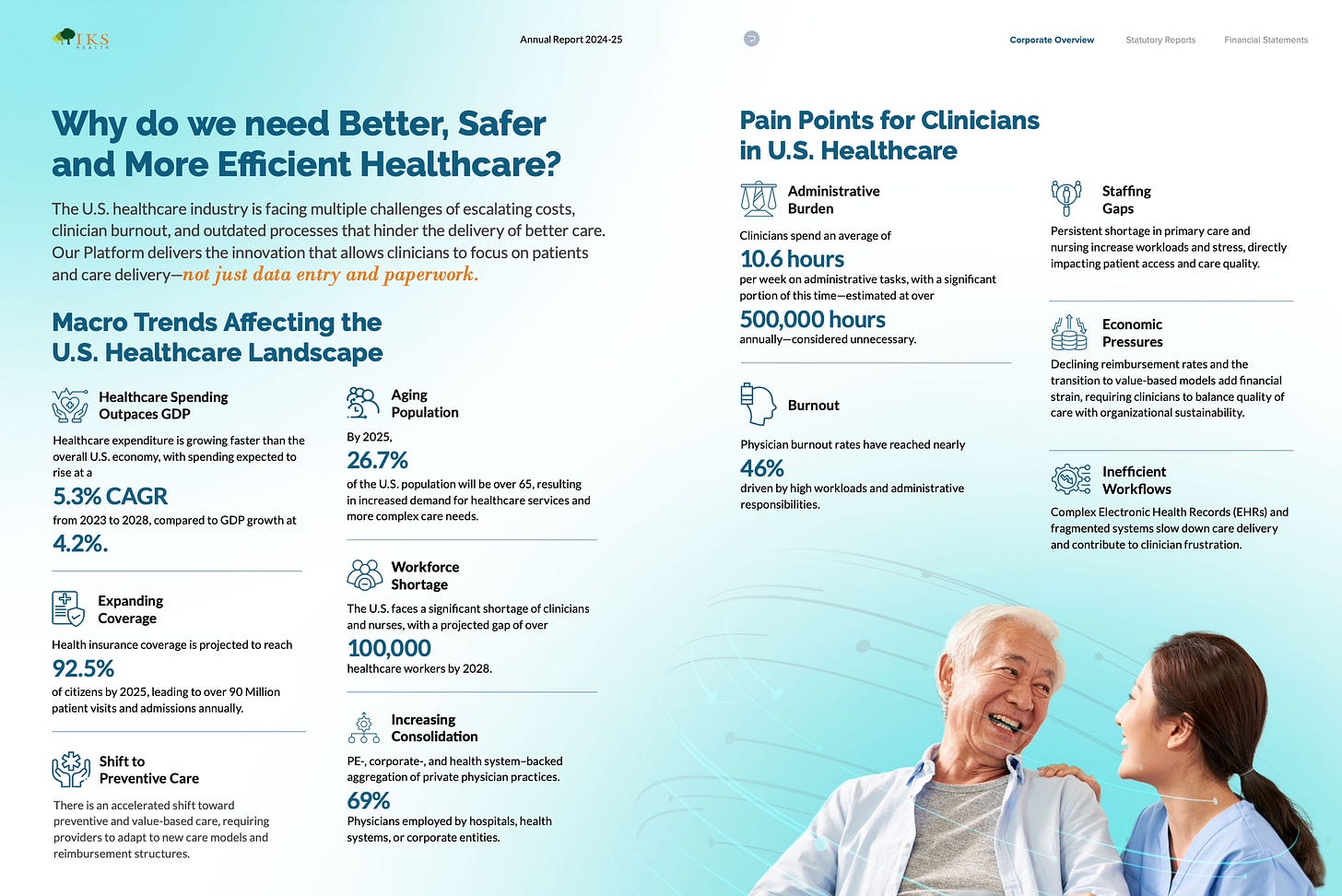 IKS HEALTH

Annual Report 2024-25

Corporate Overview

Statutory Reports

Financial Statements

Why do we need Better, Safer and More Efficient Healthcare?

The U.S. healthcare industry is facing multiple challenges of escalating costs, clinician burnout, and outdated processes that hinder the delivery of better care. Our Platform delivers the innovation that allows clinicians to focus on patients and care delivery—not just data entry and paperwork.

Macro Trends Affecting the U.S. Healthcare Landscape

Healthcare Spending Outpaces GDP

Healthcare expenditure is growing faster than the overall U.S. economy, with spending expected to rise at a

5.3% CAGR

from 2023 to 2028, compared to GDP growth at

4.2%.

Expanding Coverage

Health insurance coverage is projected to reach

92.5%

of citizens by 2025, leading to over 90 Million patient visits and admissions annually.

Shift to Preventive Care

There is an accelerated shift toward preventive and value-based care, requiring providers to adapt to new care models and reimbursement structures.

Aging Population

By 2025,

26.7%

of the U.S. population will be over 65, resulting in increased demand for healthcare services and more complex care needs.

Workforce Shortage

The U.S. faces a significant shortage of clinicians and nurses, with a projected gap of over

100,000

healthcare workers by 2028.

Increasing Consolidation

PE-, corporate-, and health system–backed aggregation of private physician practices.

69%

Physicians employed by hospitals, health systems, or corporate entities.

Pain Points for Clinicians in U.S. Healthcare

Administrative Burden

Clinicians spend an average of

10.6 hours

per week on administrative tasks, with a significant portion of this time—estimated at over

500,000 hours

annually—considered unnecessary.

Burnout

Physician burnout rates have reached nearly

46%

driven by high workloads and administrative responsibilities.

Staffing Gaps

Persistent shortage in primary care and nursing increase workloads and stress, directly impacting patient access and care quality.

Economic Pressures

Declining reimbursement rates and the transition to value-based models add financial strain, requiring clinicians to balance quality of care with organizational sustainability.

Inefficient Workflows

Complex Electronic Health Records (EHRs) and fragmented systems slow down care delivery and contribute to clinician frustration.